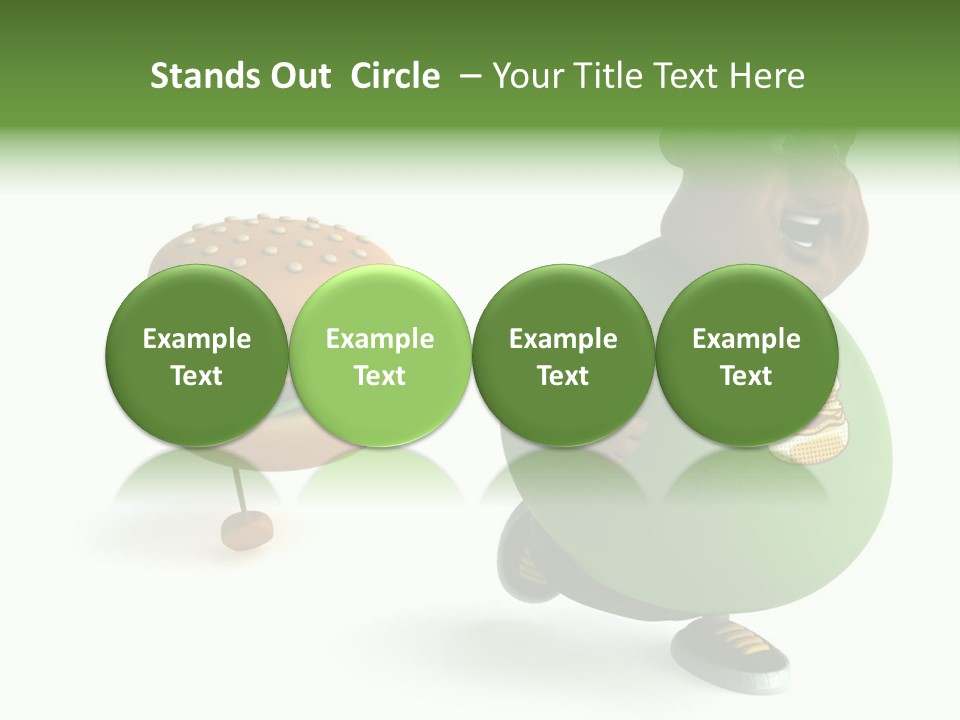 Stands Out Circle – Your Title Text Here

Example Text

Example Text

Example Text

Example Text